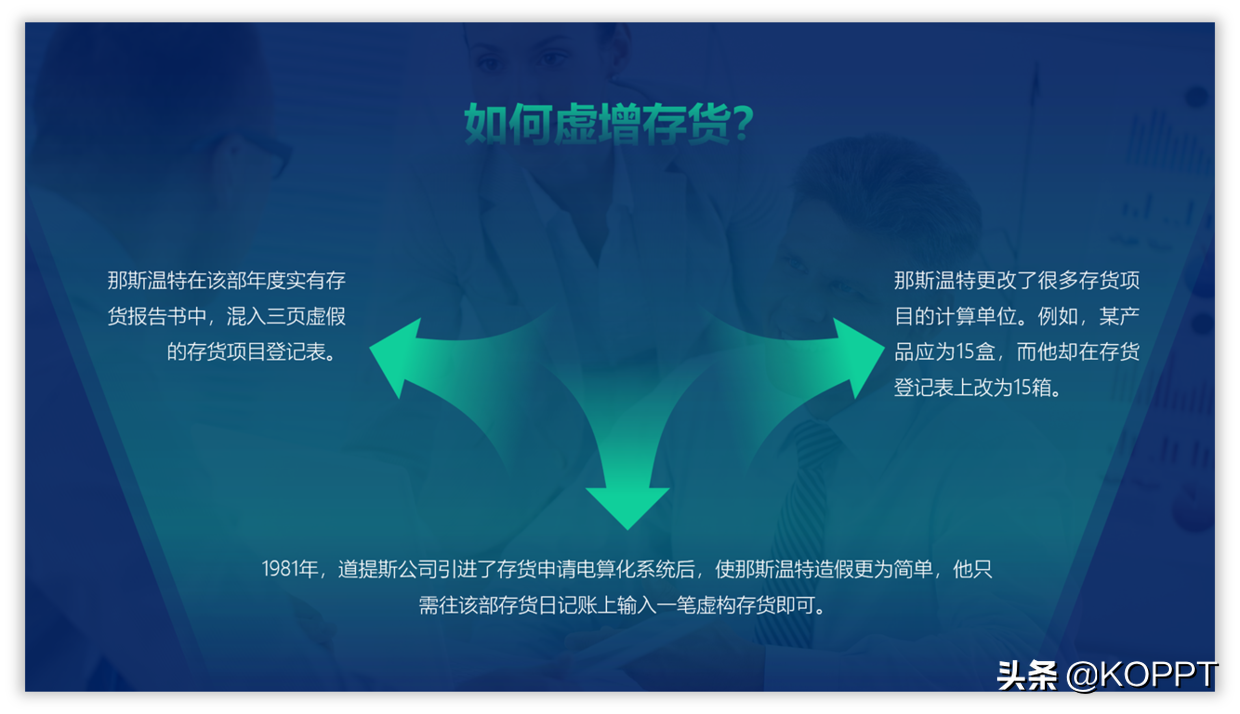 如何虚增存货?

那斯温特在该部年度实有存货报告书中，混入三页虚假的存货项目登记表。

那斯温特更改了很多存货项目的计算单位。例如，某产品应为15盒，而他却在存货登记表上改为15箱。

1981年，道提斯公司引进了存货申请电算化系统后，使那斯温特造假更为简单，他只需往该部存货日记账上输入一笔虚构存货即可。

头条 @KOPPT